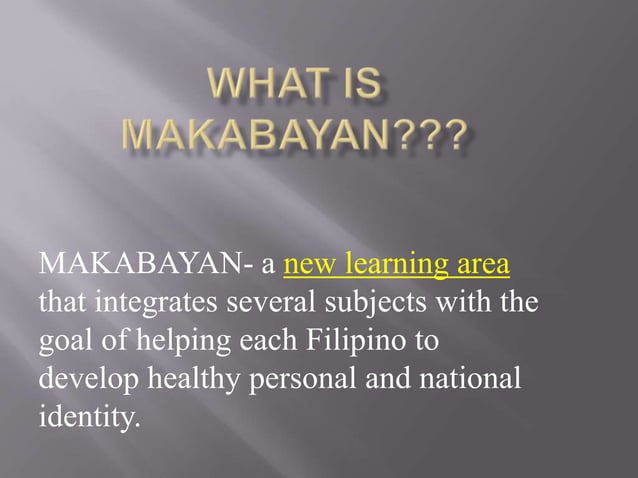 WHAT IS MAKABAYAN???

MAKABAYAN- a new learning area that integrates several subjects with the goal of helping each Filipino to develop healthy personal and national identity.